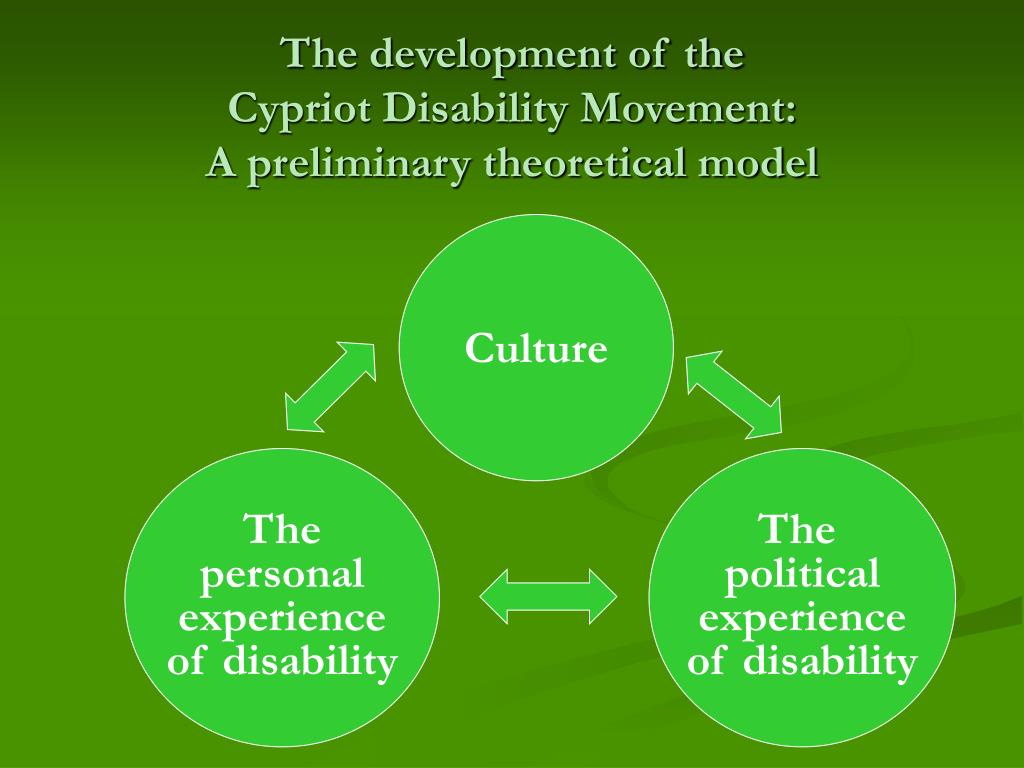 The development of the Cypriot Disability Movement: A preliminary theoretical model

Culture

The personal experience of disability

The political experience of disability